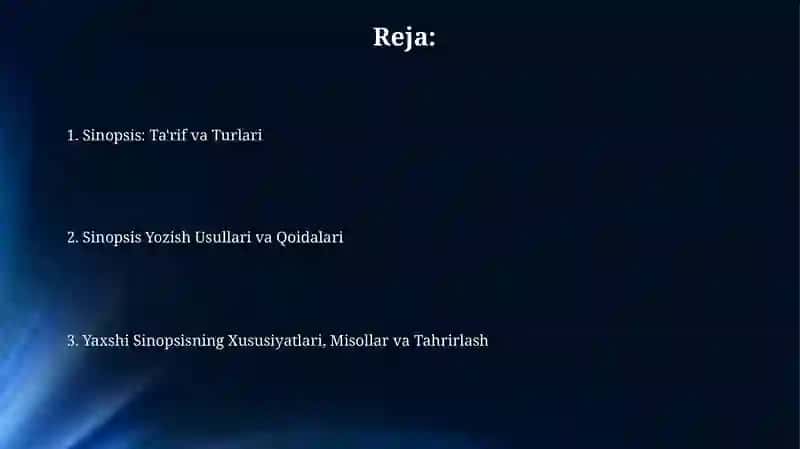 Reja:

1. Sinopsis: Ta'rif va Turlari

2. Sinopsis Yozish Usullari va Qoidalari

3. Yaxshi Sinopsisning Xususiyatlari, Misollar va Tahrirlash